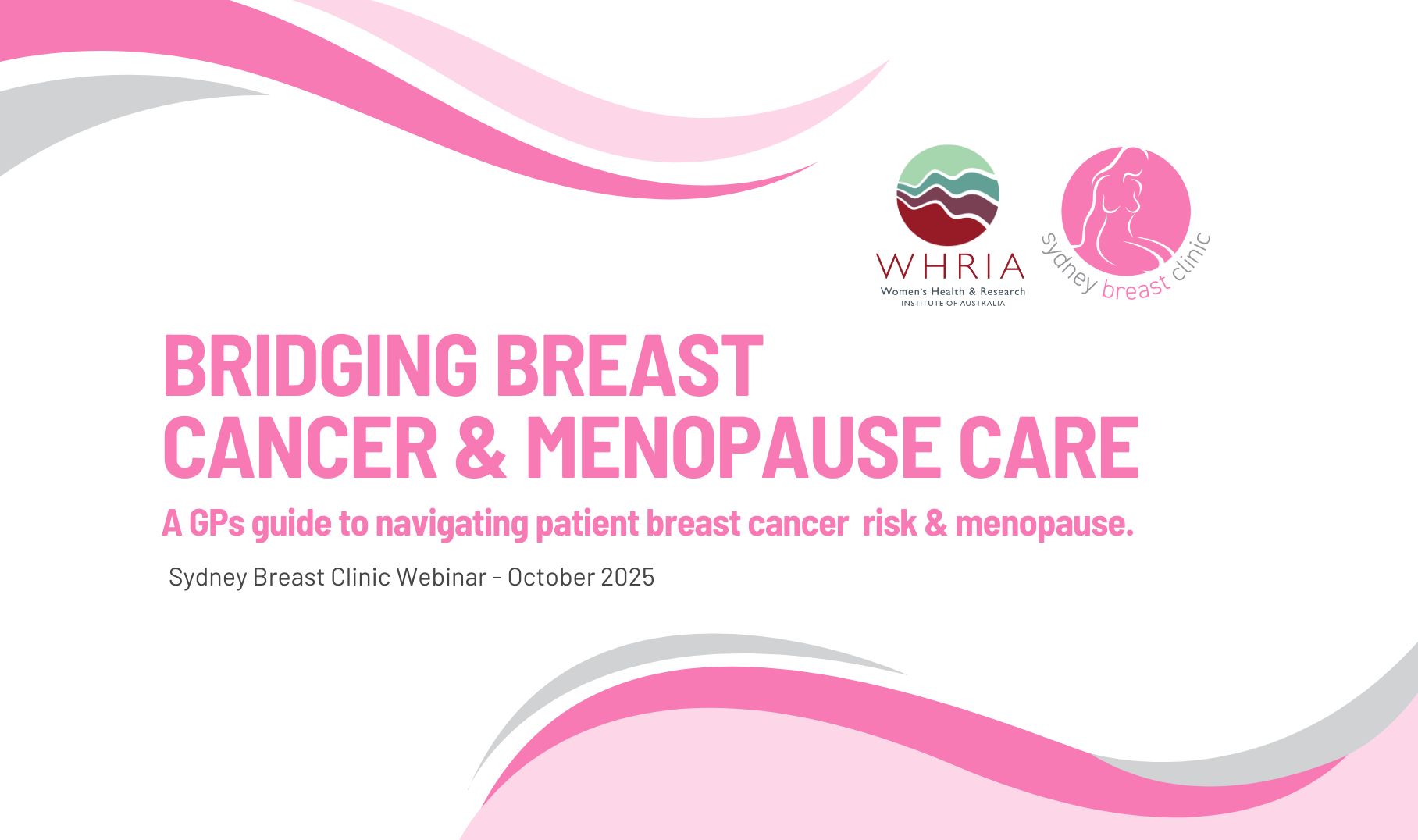 WHRIA
Women's Health & Research
INSTITUTE OF AUSTRALIA

sydney breast clinic

BRIDGING BREAST CANCER & MENOPAUSE CARE

A GPs guide to navigating patient breast cancer risk & menopause.

Sydney Breast Clinic Webinar - October 2025